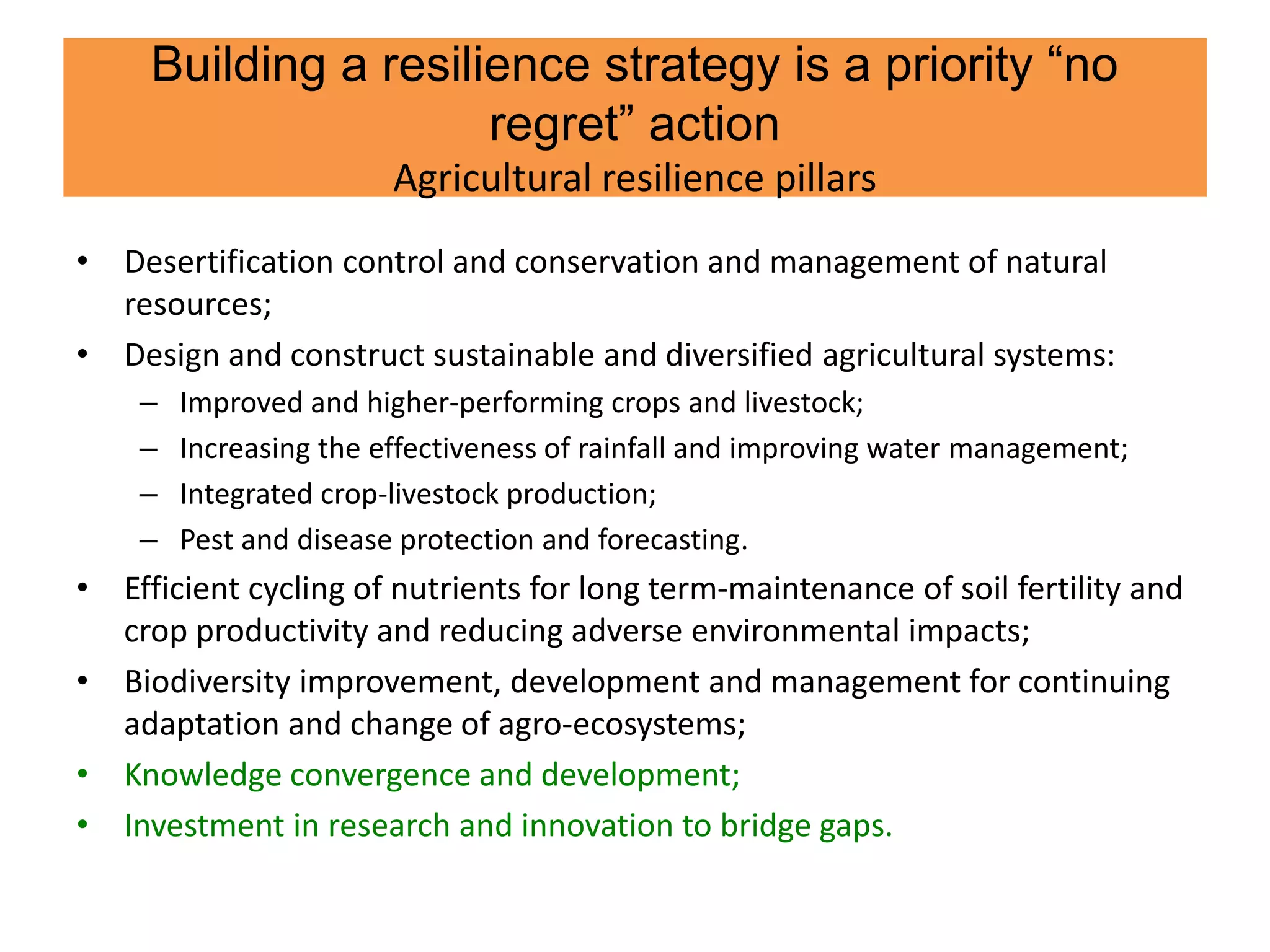 Building a resilience strategy is a priority “no regret” action
Agricultural resilience pillars

• Desertification control and conservation and management of natural resources;
• Design and construct sustainable and diversified agricultural systems:
 – Improved and higher-performing crops and livestock;
 – Increasing the effectiveness of rainfall and improving water management;
 – Integrated crop-livestock production;
 – Pest and disease protection and forecasting.
• Efficient cycling of nutrients for long term-maintenance of soil fertility and crop productivity and reducing adverse environmental impacts;
• Biodiversity improvement, development and management for continuing adaptation and change of agro-ecosystems;
• Knowledge convergence and development;
• Investment in research and innovation to bridge gaps.